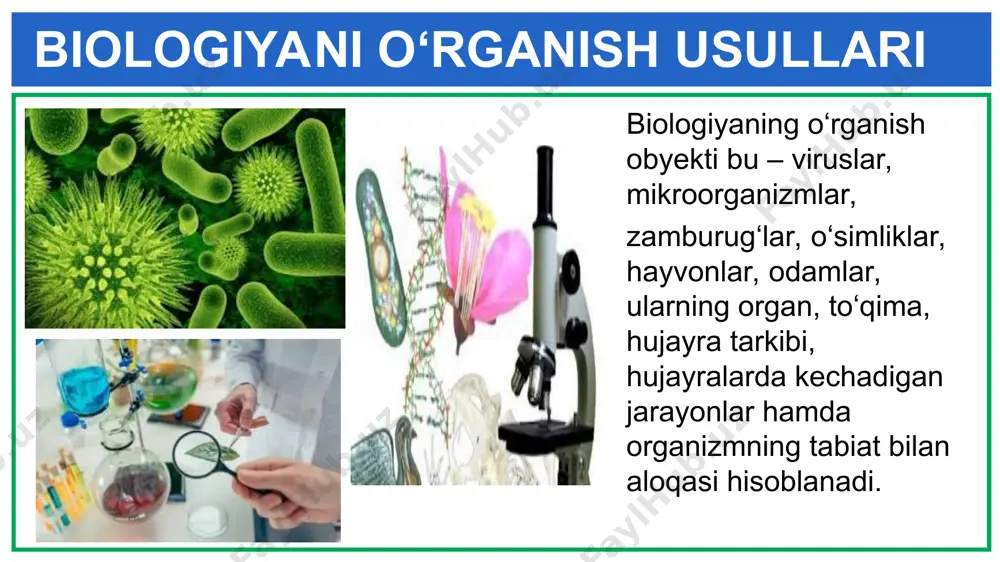 BIOLOGIYANI O‘RGANISH USULLARI

Biologiyaning o‘rganish obyekti bu – viruslar, mikroorganizmlar,

zamburug‘lar, o‘simliklar, hayvonlar, odamlar, ularning organ, to‘qima, hujayra tarkibi, hujayralarda kechadigan jarayonlar hamda organizmning tabiat bilan aloqasi hisoblanadi.

FaylHub.uz